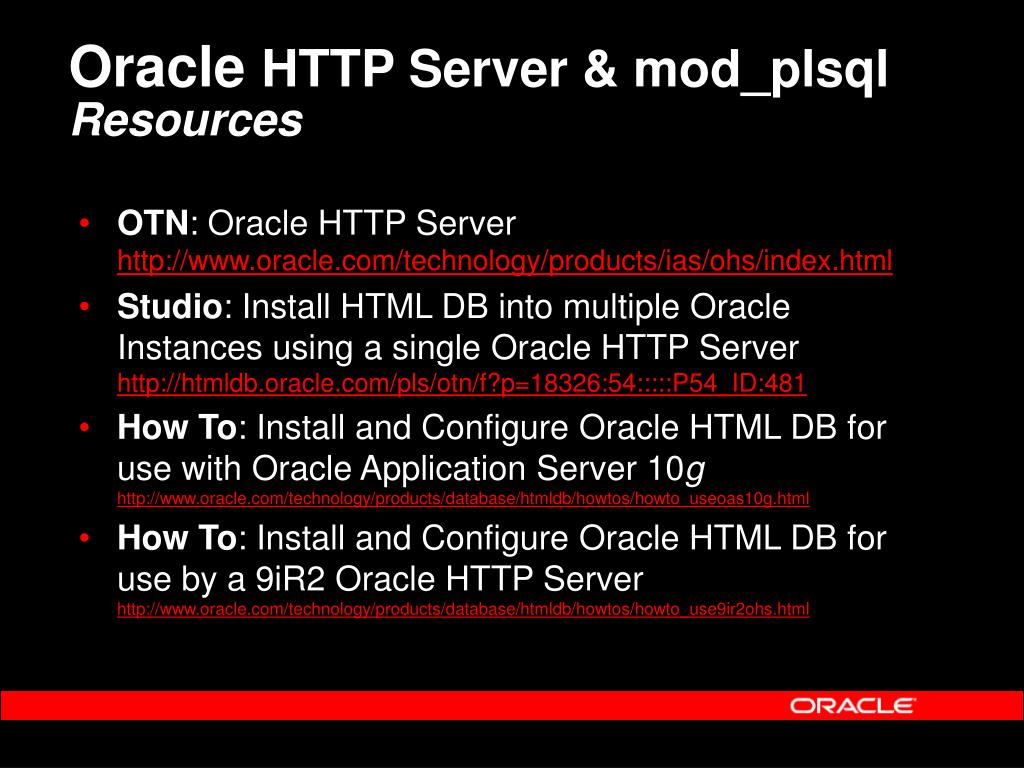 Oracle HTTP Server & mod_plsql
Resources

• OTN: Oracle HTTP Server
http://www.oracle.com/technology/products/ias/ohs/index.html

• Studio: Install HTML DB into multiple Oracle Instances using a single Oracle HTTP Server
http://htmldb.oracle.com/pls/otn/f?p=18326:54:::::P54_ID:481

• How To: Install and Configure Oracle HTML DB for use with Oracle Application Server 10g
http://www.oracle.com/technology/products/database/htmldb/howtos/howto_useoas10g.html

• How To: Install and Configure Oracle HTML DB for use by a 9iR2 Oracle HTTP Server
http://www.oracle.com/technology/products/database/htmldb/howtos/howto_use9ir2ohs.html

ORACLE